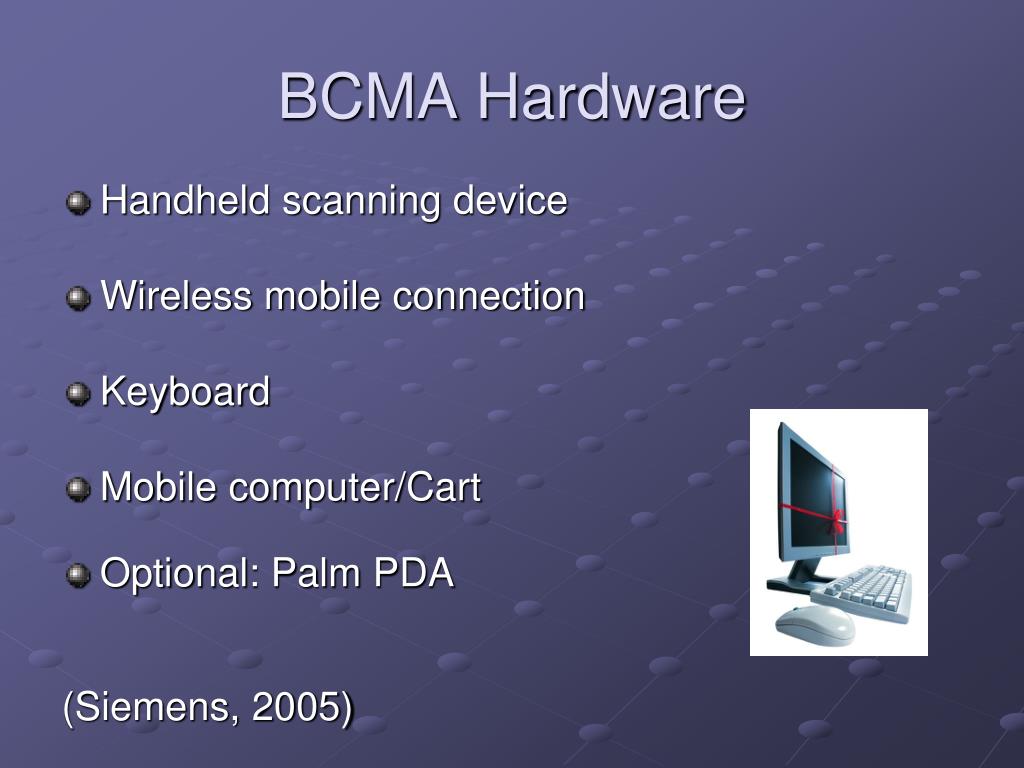 BCMA Hardware

Handheld scanning device

Wireless mobile connection

Keyboard

Mobile computer/Cart

Optional: Palm PDA

(Siemens, 2005)